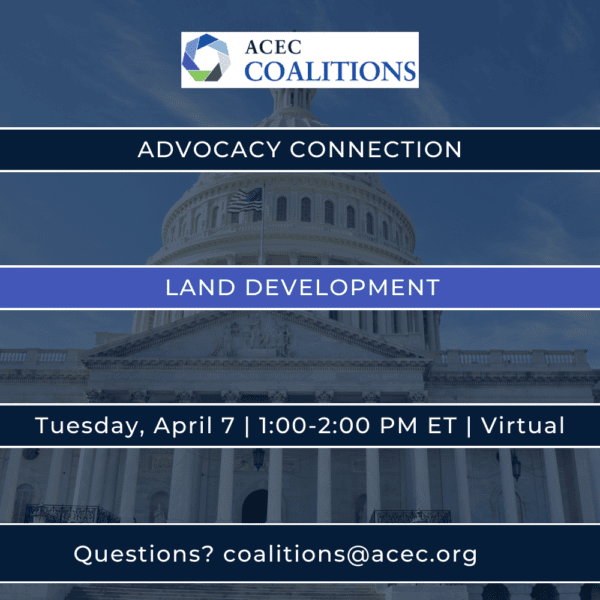 ACEC
COALITIONS

ADVOCACY CONNECTION

LAND DEVELOPMENT

Tuesday, April 7 | 1:00-2:00 PM ET | Virtual

Questions? coalitions@acec.org